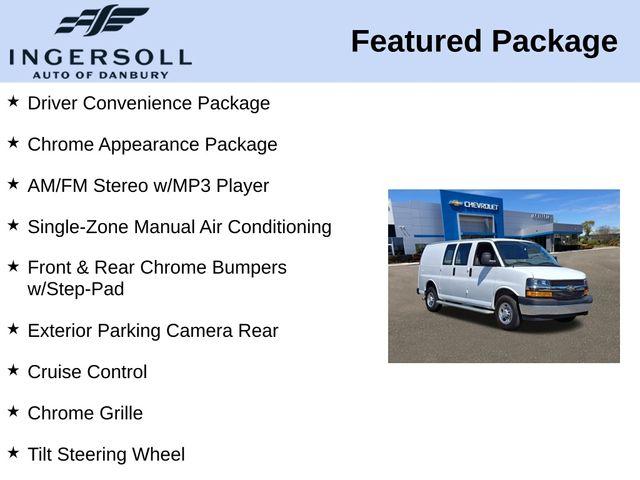 INGERSOLL
AUTO OF DANBURY

Featured Package

★ Driver Convenience Package

★ Chrome Appearance Package

★ AM/FM Stereo w/MP3 Player

★ Single-Zone Manual Air Conditioning

★ Front & Rear Chrome Bumpers w/Step-Pad

★ Exterior Parking Camera Rear

★ Cruise Control

★ Chrome Grille

★ Tilt Steering Wheel

CHEVROLET